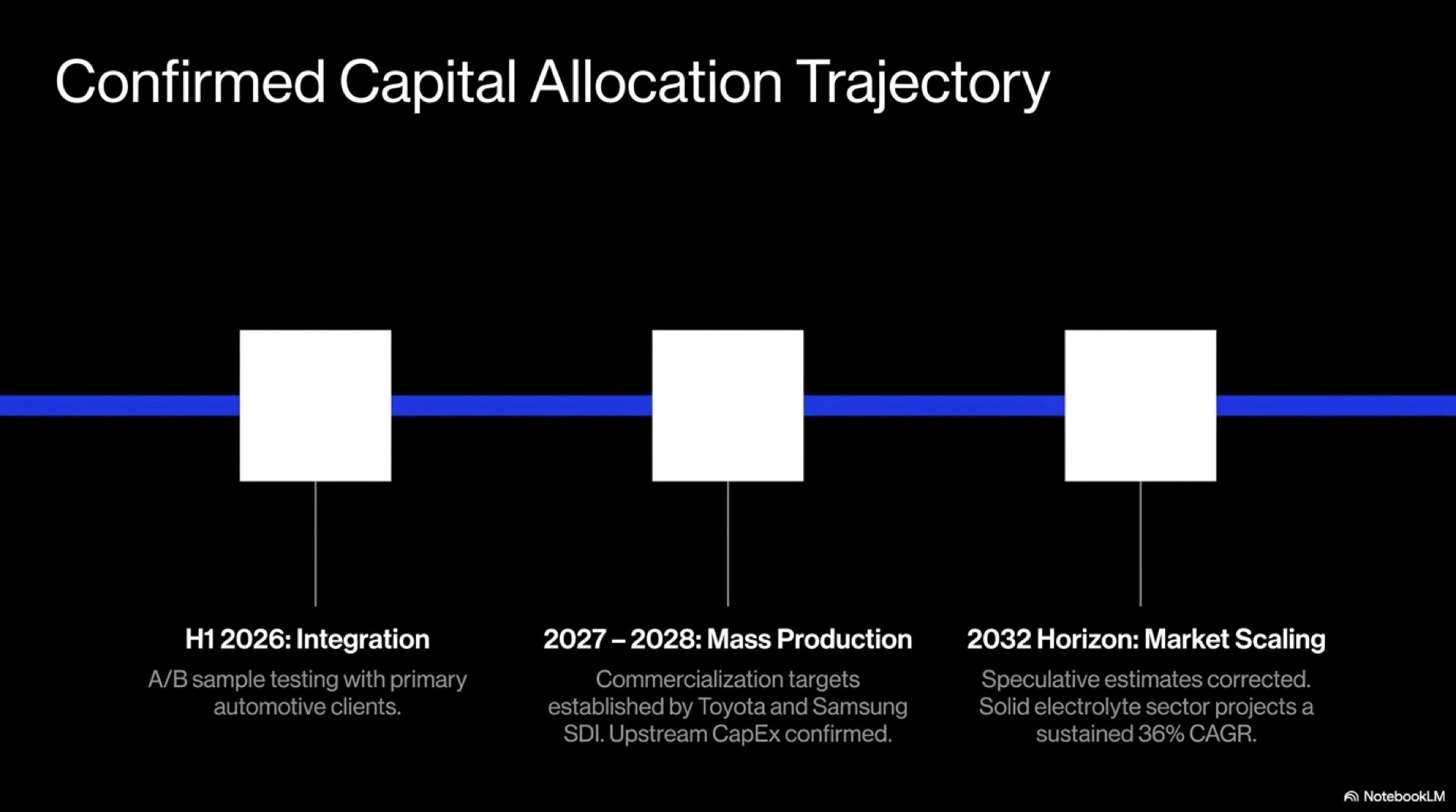 Confirmed Capital Allocation Trajectory

H1 2026: Integration
A/B sample testing with primary automotive clients.

2027 – 2028: Mass Production
Commercialization targets established by Toyota and Samsung SDI. Upstream CapEx confirmed.

2032 Horizon: Market Scaling
Speculative estimates corrected. Solid electrolyte sector projects a sustained 36% CAGR.

NotebookLM